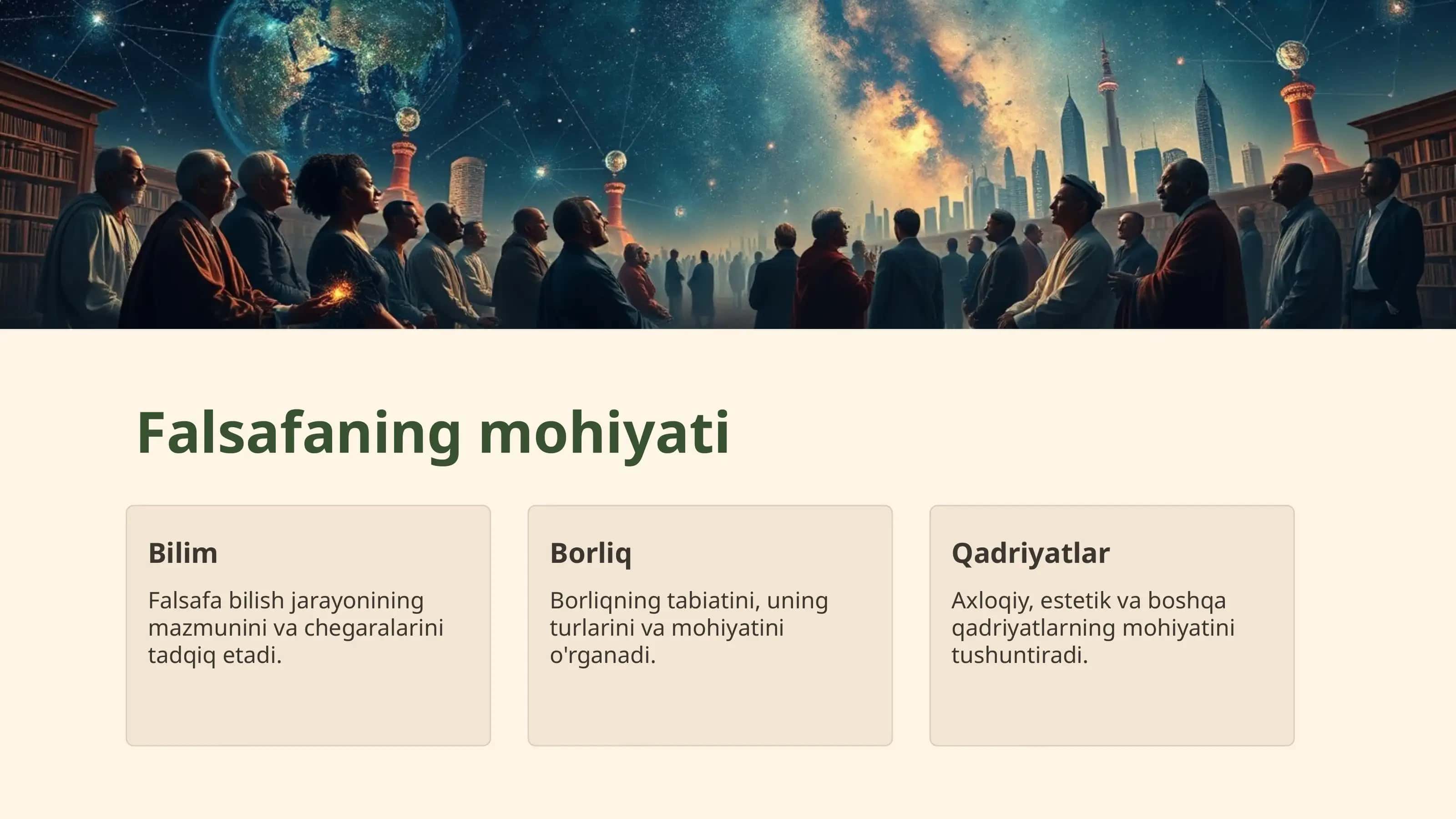 Falsafaning mohiyati

Bilim

Falsafa bilish jarayonining mazmunini va chegaralarini tadqiq etadi.

Borliq

Borliqning tabiatini, uning turlarini va mohiyatini o'rganadi.

Qadriyatlar

Axloqiy, estetik va boshqa qadriyatlarning mohiyatini tushuntiradi.